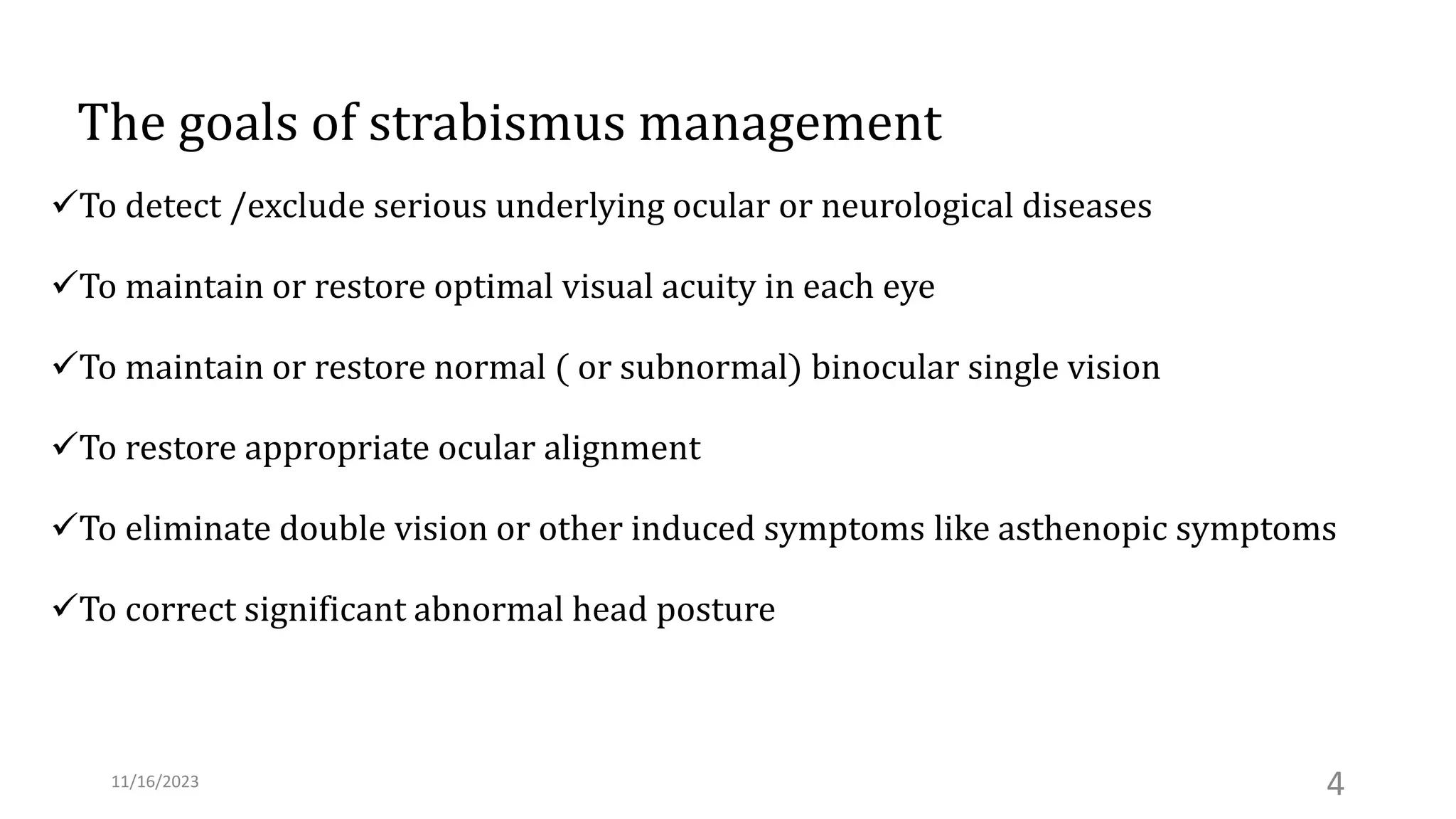 The goals of strabismus management

✓To detect /exclude serious underlying ocular or neurological diseases

✓To maintain or restore optimal visual acuity in each eye

✓To maintain or restore normal ( or subnormal) binocular single vision

✓To restore appropriate ocular alignment

✓To eliminate double vision or other induced symptoms like asthenopic symptoms

✓To correct significant abnormal head posture

11/16/2023

4